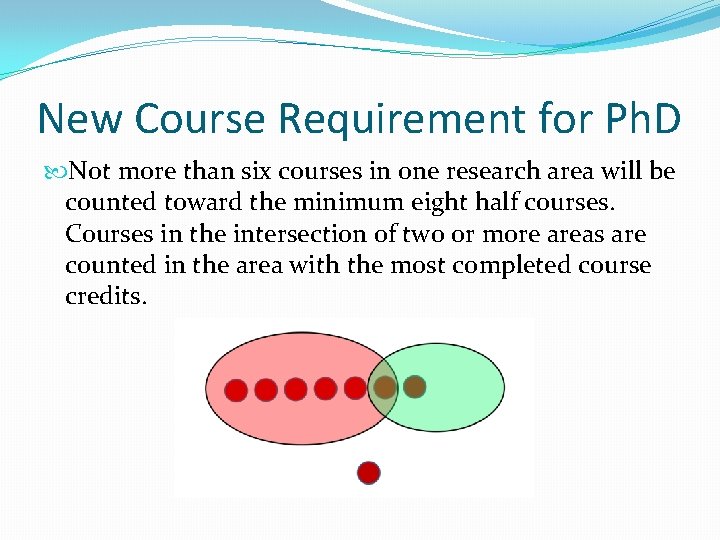 New Course Requirement for PhD

Not more than six courses in one research area will be counted toward the minimum eight half courses. Courses in the intersection of two or more areas are counted in the area with the most completed course credits.